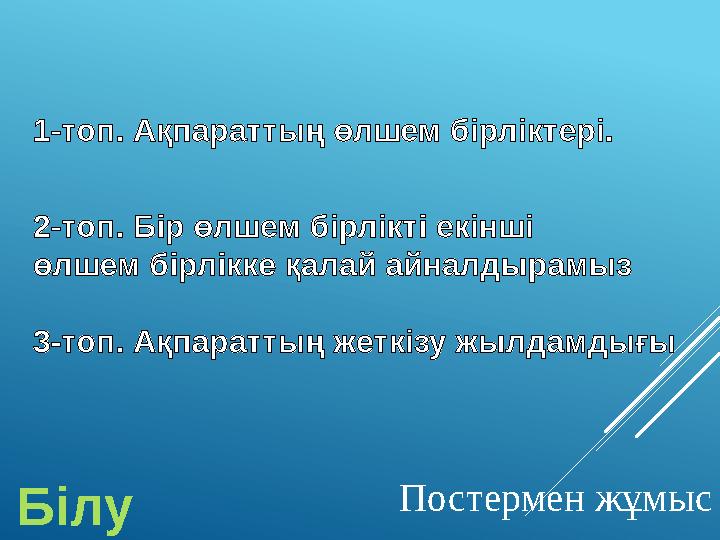 1-топ. Ақпараттың өлшем бірліктері.

2-топ. Бір өлшем бірлікті екінші өлшем бірлікке қалай айналдырамыз

3-топ. Ақпараттың жеткізу жылдамдығы

Білу

Постермен жұмыс